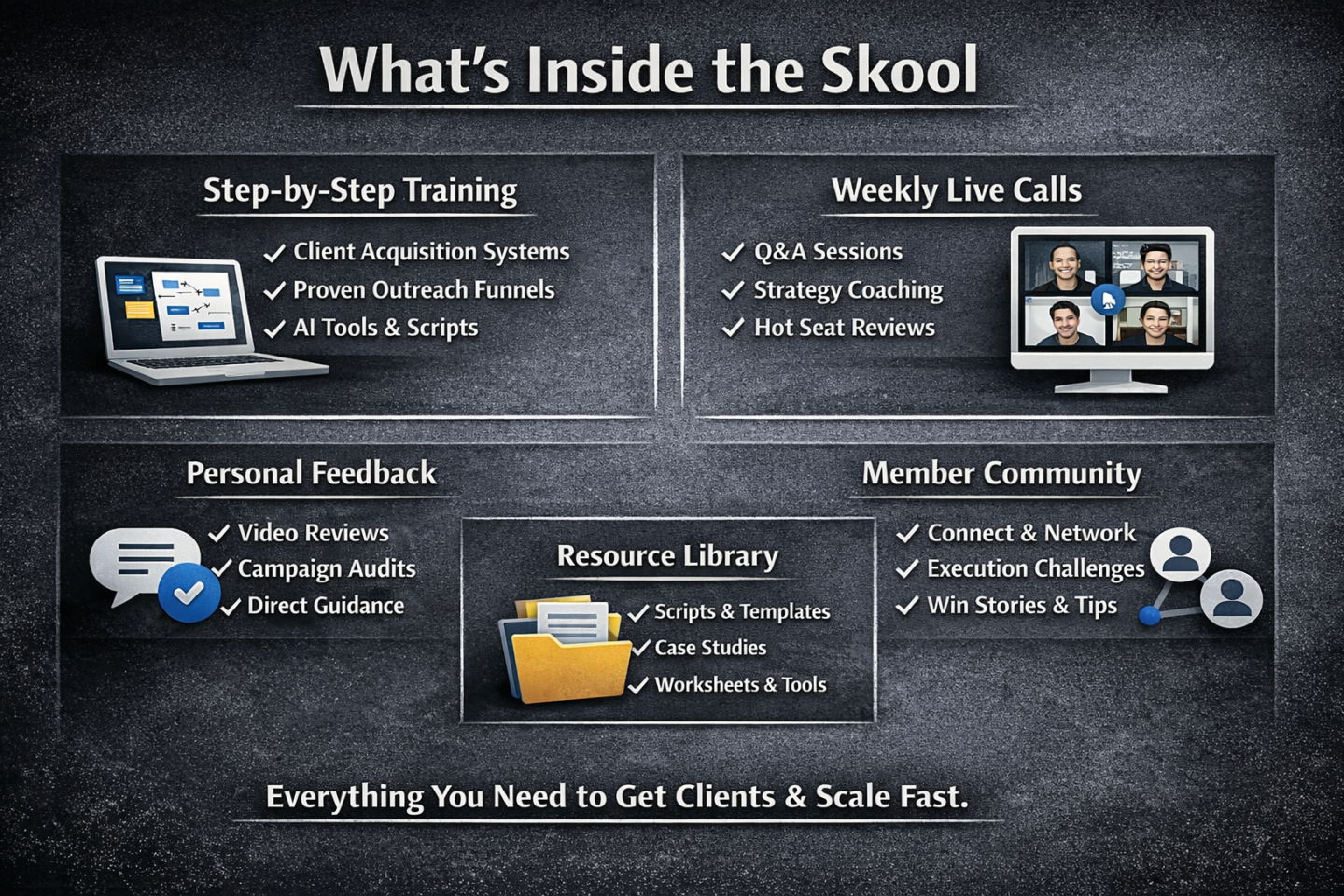 What's Inside the Skool

Step-by-Step Training

✓ Client Acquisition Systems
✓ Proven Outreach Funnels
✓ AI Tools & Scripts

Weekly Live Calls

✓ Q&A Sessions
✓ Strategy Coaching
✓ Hot Seat Reviews

Personal Feedback

✓ Video Reviews
✓ Campaign Audits
✓ Direct Guidance

Resource Library

✓ Scripts & Templates
✓ Case Studies
✓ Worksheets & Tools

Member Community

✓ Connect & Network
✓ Execution Challenges
✓ Win Stories & Tips

Everything You Need to Get Clients & Scale Fast.